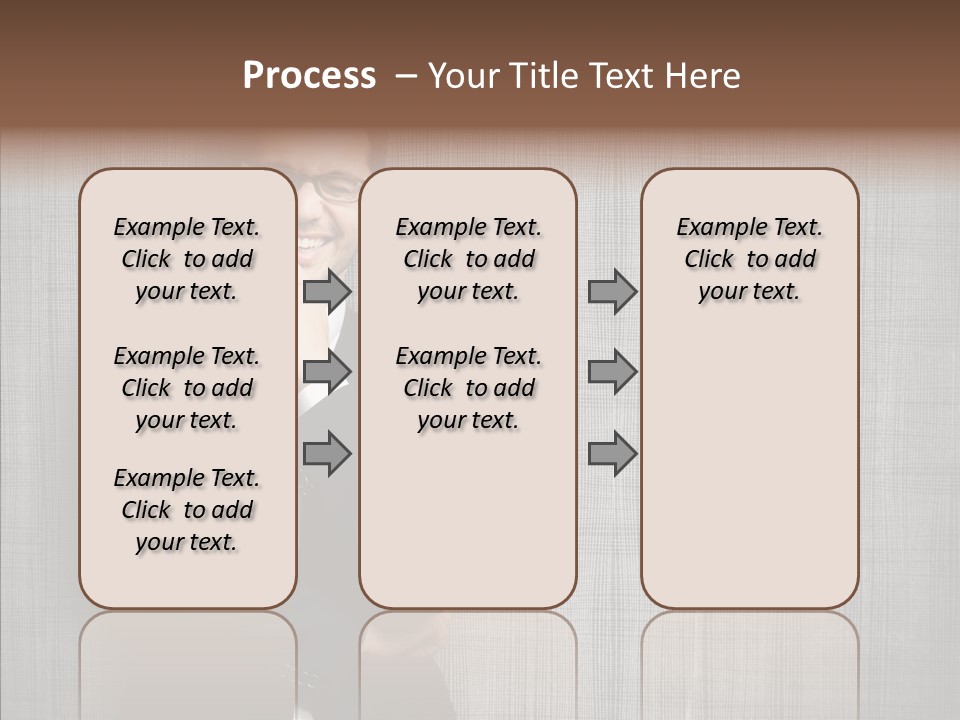 Process – Your Title Text Here

Example Text. Click to add your text.

Example Text. Click to add your text.

Example Text. Click to add your text.

Example Text. Click to add your text.

Example Text. Click to add your text.

Example Text. Click to add your text.